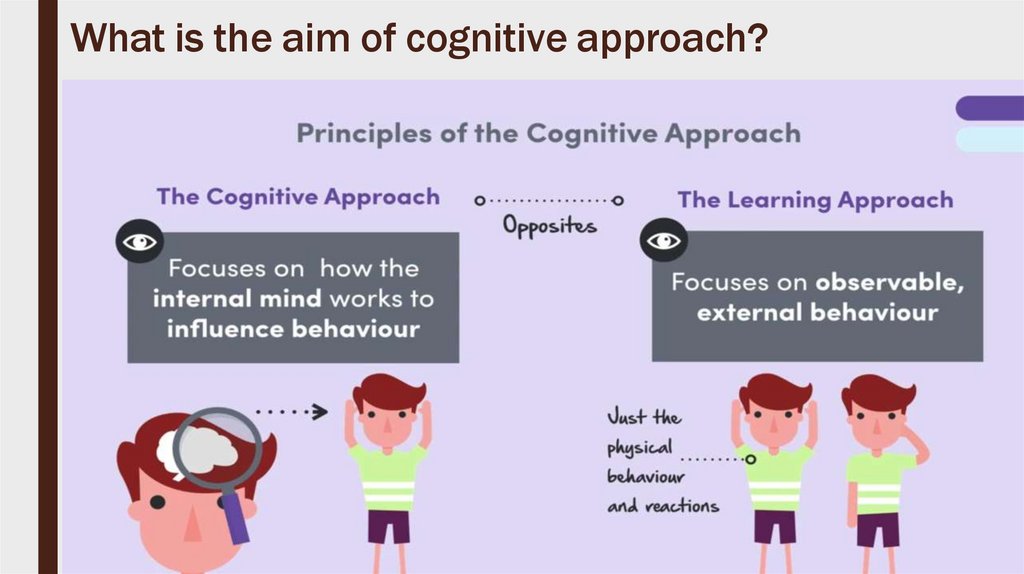 What is the aim of cognitive approach?

Principles of the Cognitive Approach

The Cognitive Approach

Opposites

The Learning Approach

Focuses on how the internal mind works to influence behaviour

Focuses on observable, external behaviour

Just the physical behaviour and reactions